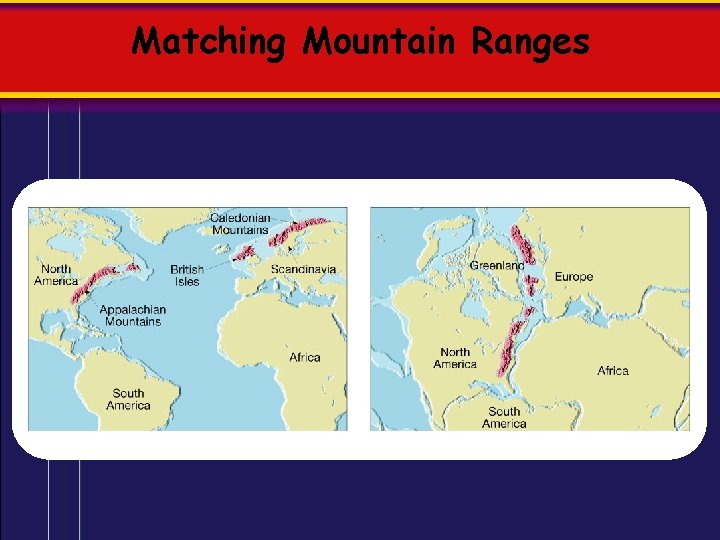 Matching Mountain Ranges

Caledonian Mountains

North America

British Isles

Scandinavia

Appalachian Mountains

Africa

South America

Greenland

Europe

North America

Africa

South America